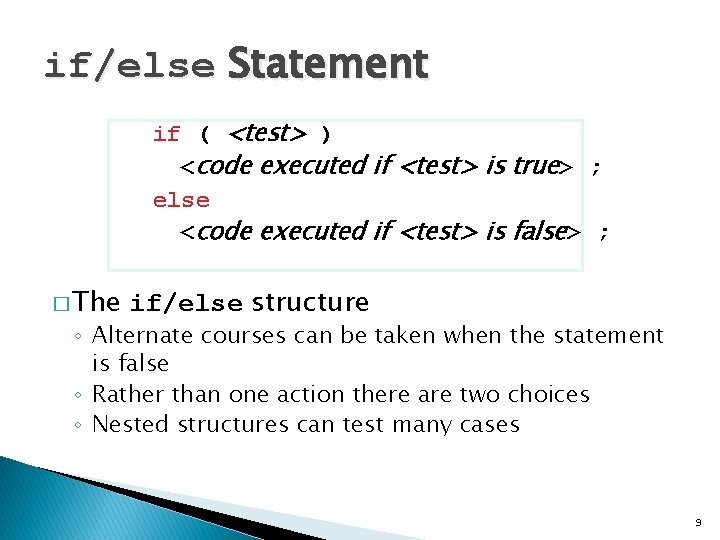 if/else Statement

if ( <test> )
<code executed if <test> is true> ;
else
<code executed if <test> is false> ;

□ The if/else structure
◦ Alternate courses can be taken when the statement is false
◦ Rather than one action there are two choices
◦ Nested structures can test many cases

9